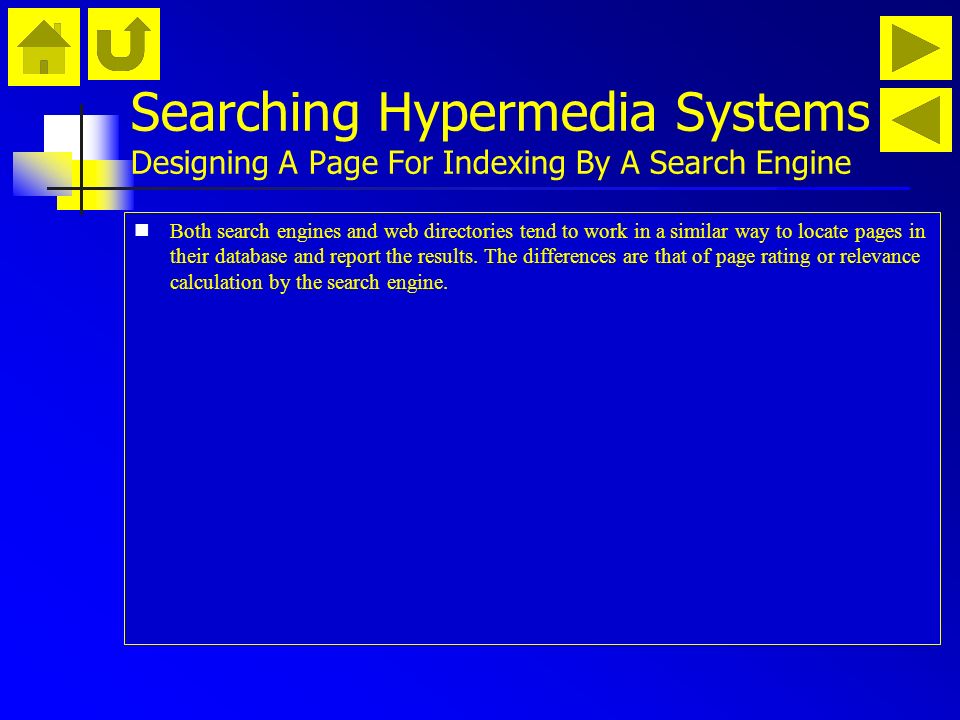 Searching Hypermedia Systems
Designing A Page For Indexing By A Search Engine

Both search engines and web directories tend to work in a similar way to locate pages in their database and report the results. The differences are that of page rating or relevance calculation by the search engine.